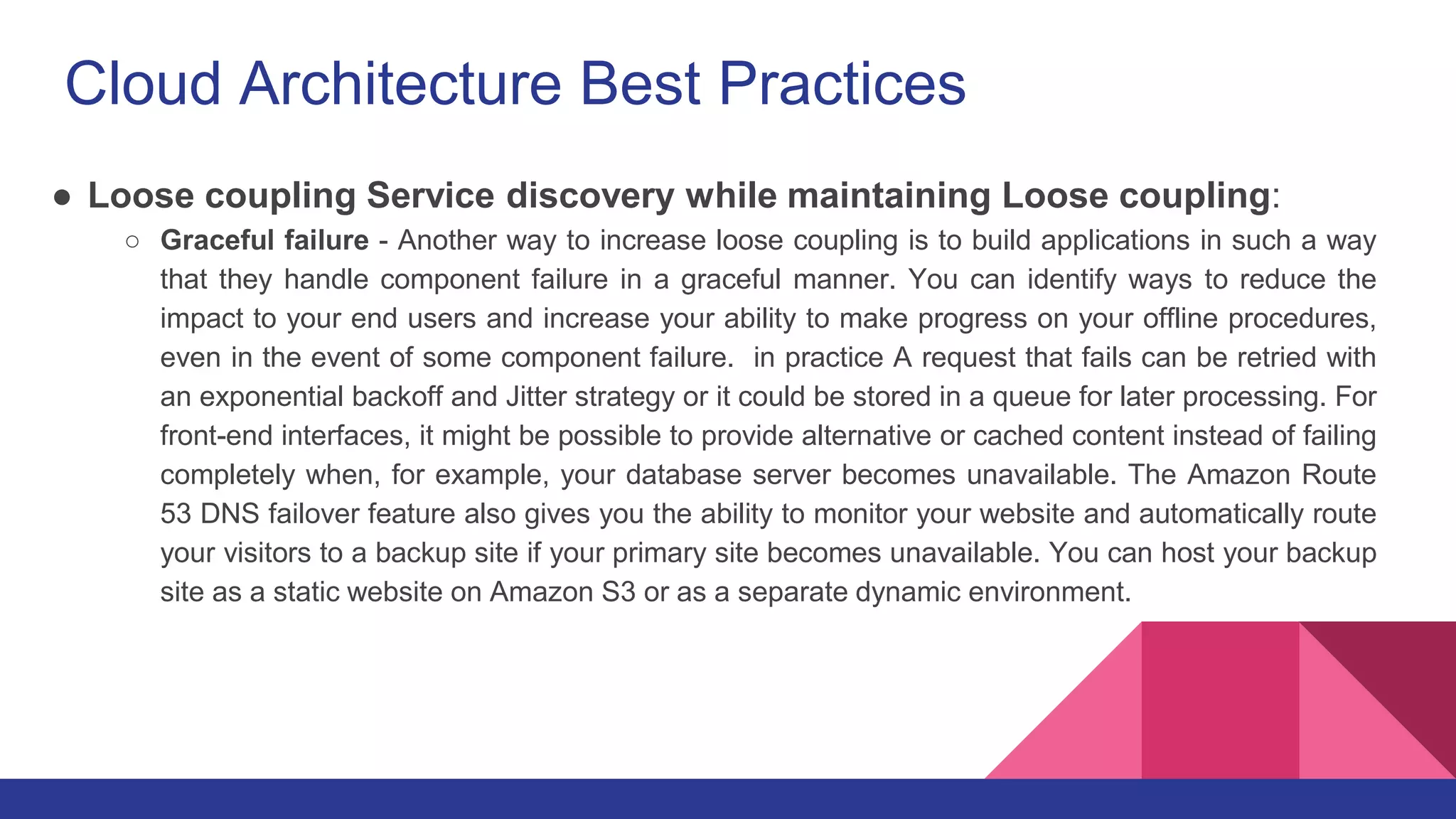 Cloud Architecture Best Practices

● Loose coupling Service discovery while maintaining Loose coupling:

○ Graceful failure - Another way to increase loose coupling is to build applications in such a way that they handle component failure in a graceful manner. You can identify ways to reduce the impact to your end users and increase your ability to make progress on your offline procedures, even in the event of some component failure. in practice A request that fails can be retried with an exponential backoff and Jitter strategy or it could be stored in a queue for later processing. For front-end interfaces, it might be possible to provide alternative or cached content instead of failing completely when, for example, your database server becomes unavailable. The Amazon Route 53 DNS failover feature also gives you the ability to monitor your website and automatically route your visitors to a backup site if your primary site becomes unavailable. You can host your backup site as a static website on Amazon S3 or as a separate dynamic environment.